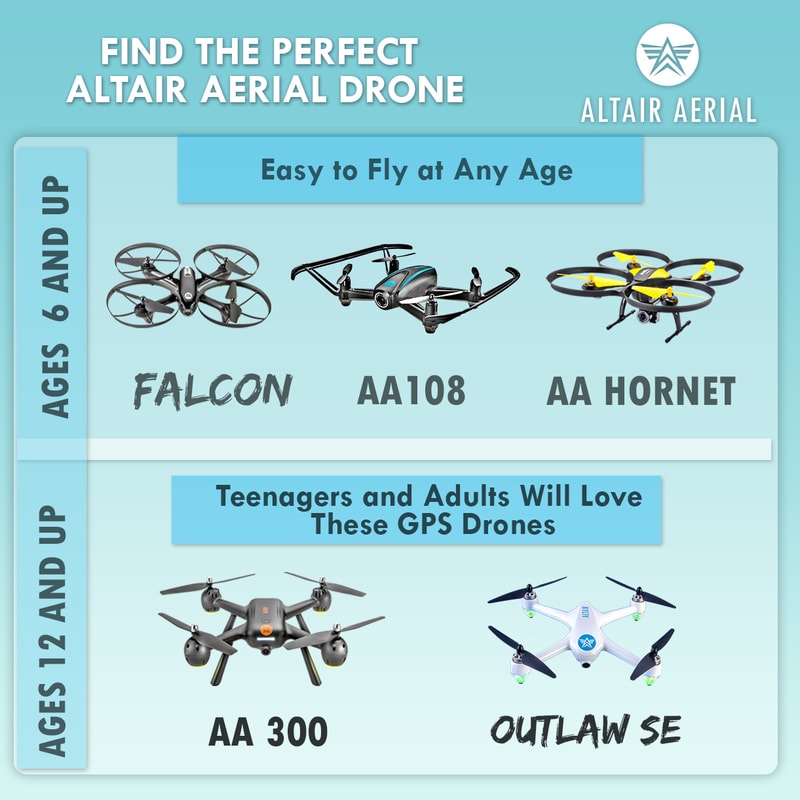 FIND THE PERFECT ALTAIR AERIAL DRONE

ALTAIR AERIAL

AGES 6 AND UP

Easy to Fly at Any Age

FALCON

AA108

AA HORNET

AGES 12 AND UP

Teenagers and Adults Will Love These GPS Drones

AA 300

OUTLAW SE